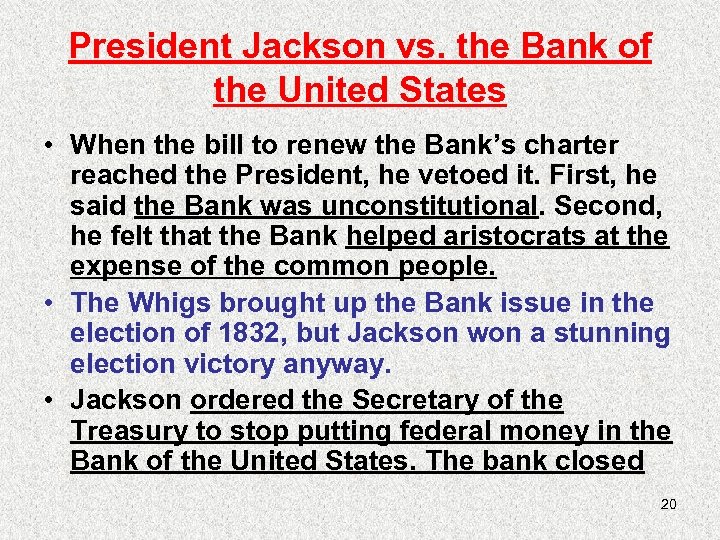 President Jackson vs. the Bank of the United States

• When the bill to renew the Bank's charter reached the President, he vetoed it. First, he said the Bank was unconstitutional. Second, he felt that the Bank helped aristocrats at the expense of the common people.

• The Whigs brought up the Bank issue in the election of 1832, but Jackson won a stunning election victory anyway.

• Jackson ordered the Secretary of the Treasury to stop putting federal money in the Bank of the United States. The bank closed

20